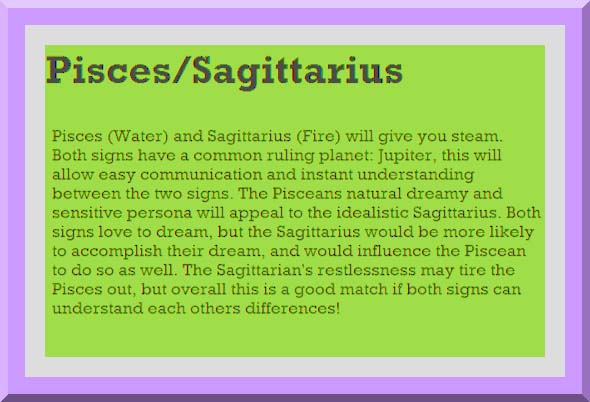 Pisces/Sagittarius

Pisces (Water) and Sagittarius (Fire) will give you steam. Both signs have a common ruling planet: Jupiter, this will allow easy communication and instant understanding between the two signs. The Pisceans natural dreamy and sensitive persona will appeal to the idealistic Sagittarius. Both signs love to dream, but the Sagittarius would be more likely to accomplish their dream, and would influence the Piscean to do so as well. The Sagittarian's restlessness may tire the Pisces out, but overall this is a good match if both signs can understand each others differences!